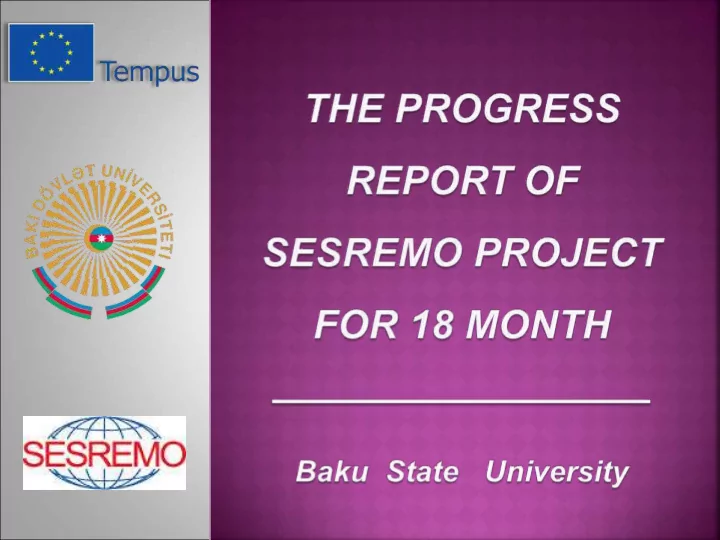 Tempus

BAKI DÖVLƏT UNİVERSİTETİ

SESREMO

THE PROGRESS REPORT OF SESREMO PROJECT FOR 18 MONTH

Baku State University